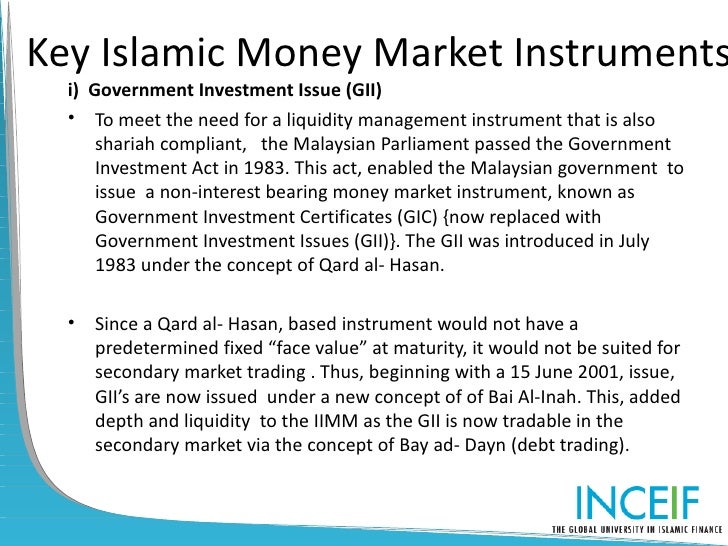 Key Islamic Money Market Instruments

i) Government Investment Issue (GII)

• To meet the need for a liquidity management instrument that is also shariah compliant, the Malaysian Parliament passed the Government Investment Act in 1983. This act, enabled the Malaysian government to issue a non-interest bearing money market instrument, known as Government Investment Certificates (GIC) {now replaced with Government Investment Issues (GII)}. The GII was introduced in July 1983 under the concept of Qard al- Hasan.

• Since a Qard al- Hasan, based instrument would not have a predetermined fixed “face value” at maturity, it would not be suited for secondary market trading . Thus, beginning with a 15 June 2001, issue, GII’s are now issued under a new concept of of Bai Al-Inah. This, added depth and liquidity to the IIMM as the GII is now tradable in the secondary market via the concept of Bay ad- Dayn (debt trading).

INCEIF
THE GLOBAL UNIVERSITY IN ISLAMIC FINANCE